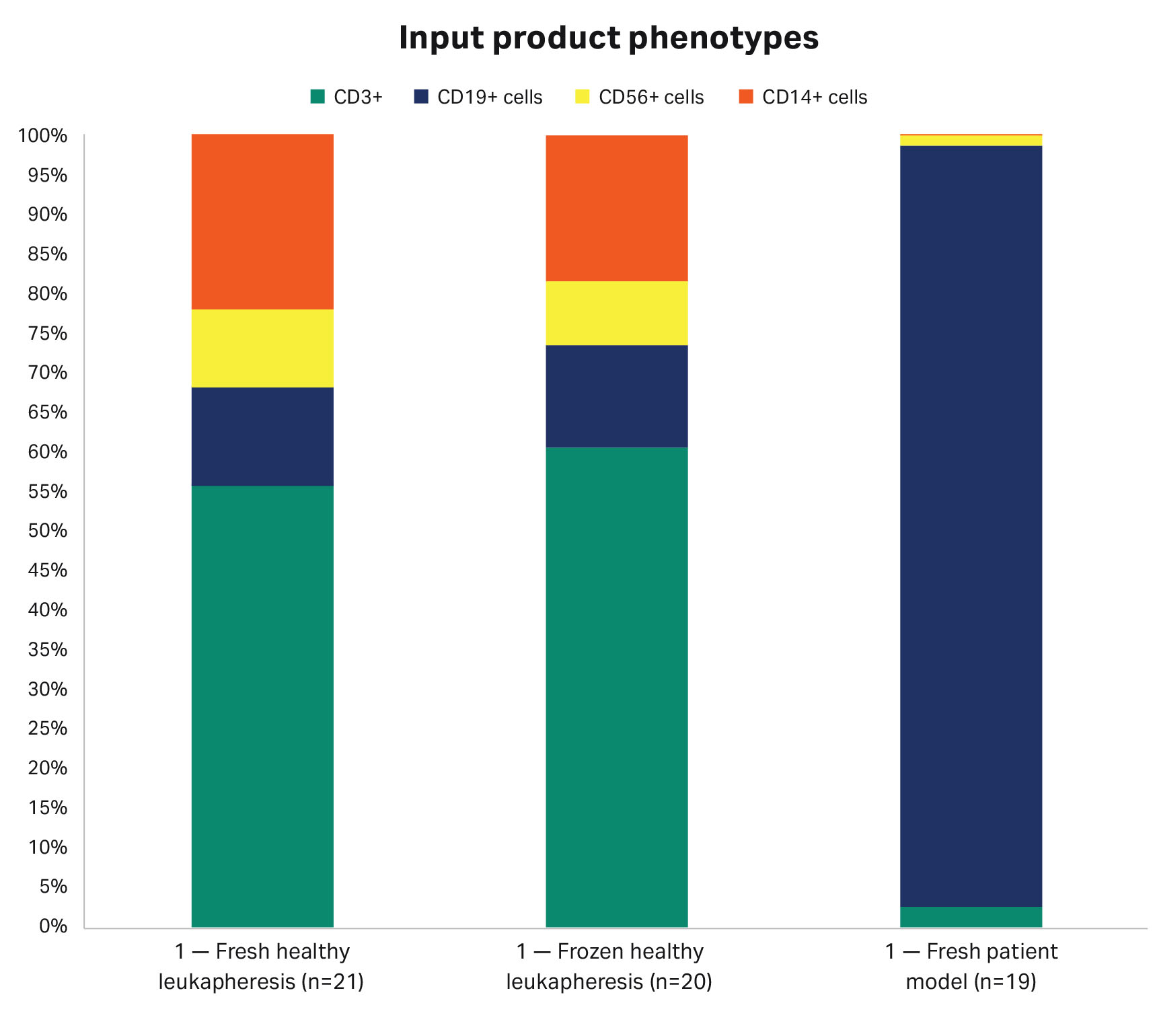 Input product phenotypes

CD3+ CD19+ cells CD56+ cells CD14+ cells

100%
95%
90%
85%
80%
75%
70%
65%
60%
55%
50%
45%
40%
35%
30%
25%
20%
15%
10%
5%
0%

1 — Fresh healthy leukapheresis (n=21)

1 — Frozen healthy leukapheresis (n=20)

1 — Fresh patient model (n=19)